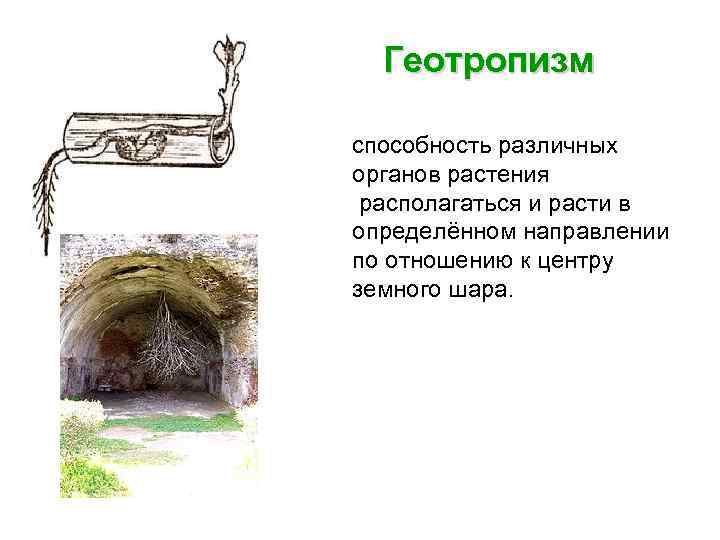 Геотропизм

способность различных органов растения располагаться и расти в определённом направлении по отношению к центру земного шара.